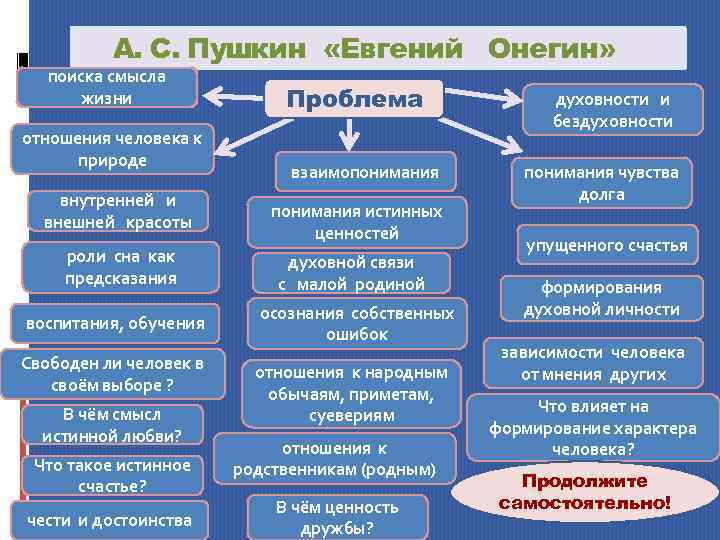 А. С. Пушкин «Евгений Онегин»

Проблема

поиска смысла жизни

отношения человека к природе

внутренней и внешней красоты

роли сна как предсказания

воспитания, обучения

Свободен ли человек в своём выборе ?

В чём смысл истинной любви?

Что такое истинное счастье?

чести и достоинства

взаимопонимания

понимания истинных ценностей

духовной связи с малой родиной

осознания собственных ошибок

отношения к народным обычаям, приметам, суевериям

отношения к родственникам (родным)

В чём ценность дружбы?

духовности и бездуховности

понимания чувства долга

упущенного счастья

формирования духовной личности

зависимости человека от мнения других

Что влияет на формирование характера человека?

Продолжите самостоятельно!